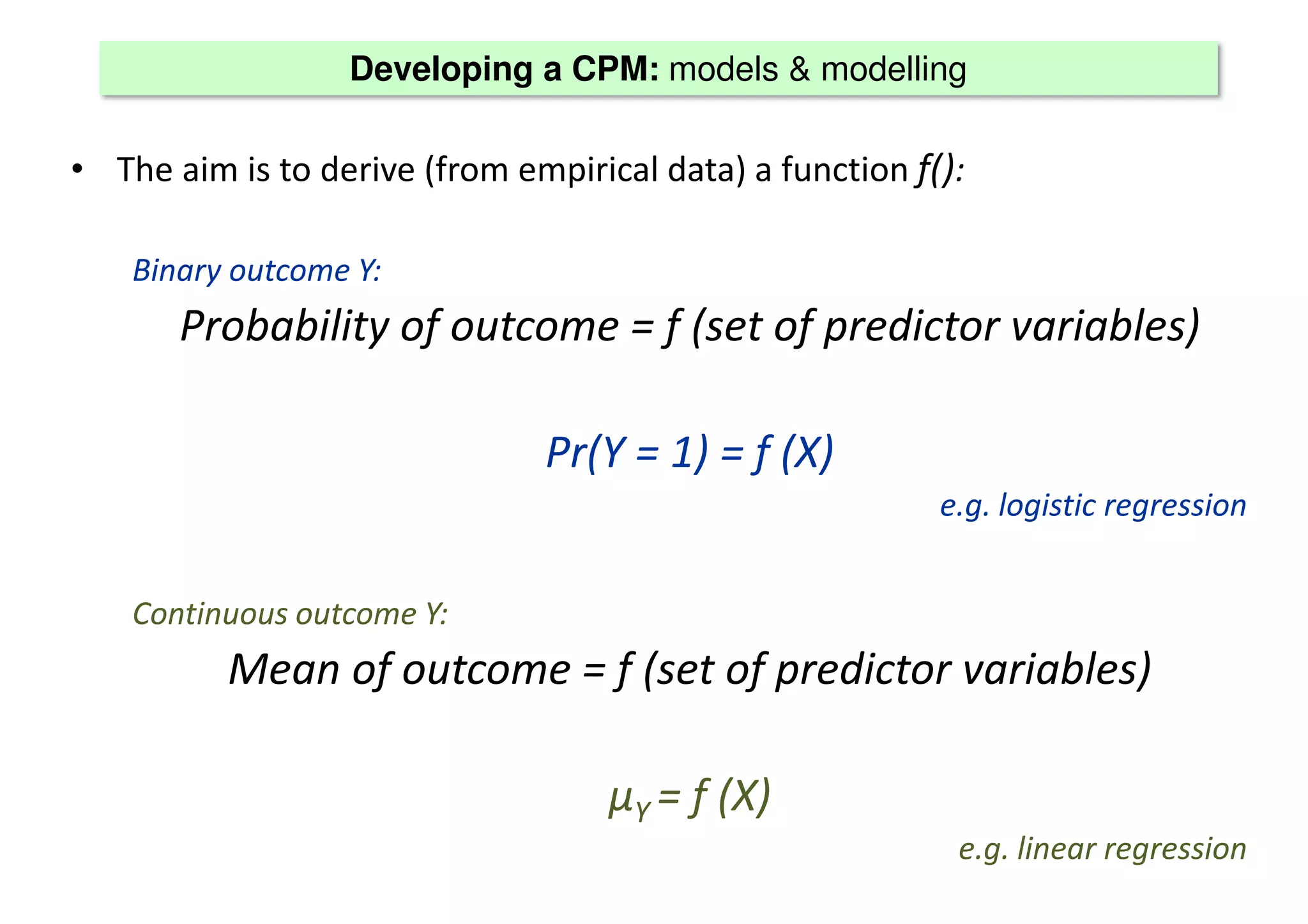 Developing a CPM: models & modelling

• The aim is to derive (from empirical data) a function f():

Binary outcome Y:

Probability of outcome = f (set of predictor variables)

$Pr(Y = 1) = f(X)$

e.g. logistic regression

Continuous outcome Y:

Mean of outcome = f (set of predictor variables)

$\mu_Y = f(X)$

e.g. linear regression